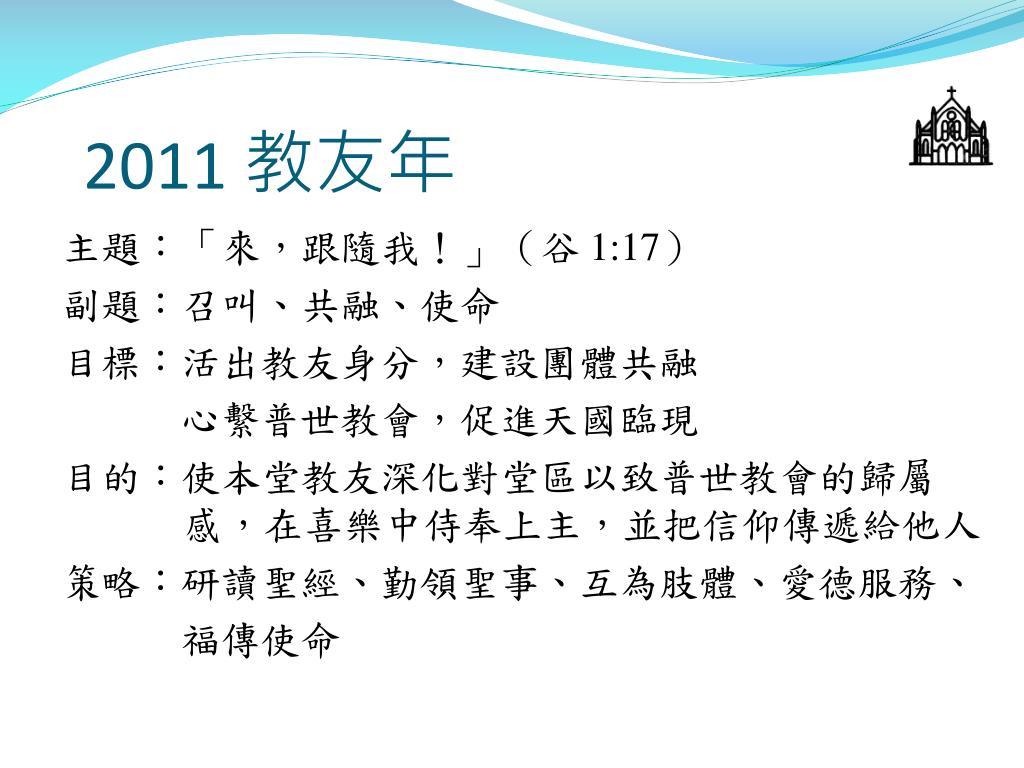 2011 教友年

主題：「來，跟隨我！」（谷 1:17）

副題：召叫、共融、使命

目標：活出教友身分，建設團體共融
心繫普世教會，促進天國臨現

目的：使本堂教友深化對堂區以致普世教會的歸屬感，在喜樂中侍奉上主，並把信仰傳遞給他人

策略：研讀聖經、勤領聖事、互為肢體、愛德服務、福傳使命